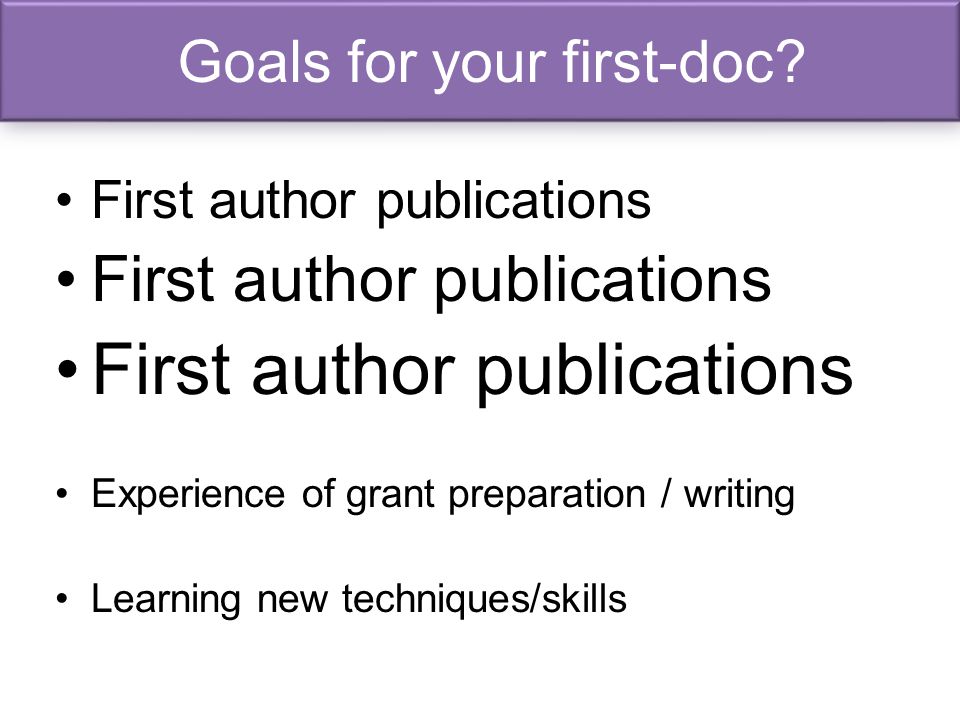 Goals for your first-doc?

• First author publications
• First author publications
• First author publications

• Experience of grant preparation / writing

• Learning new techniques/skills